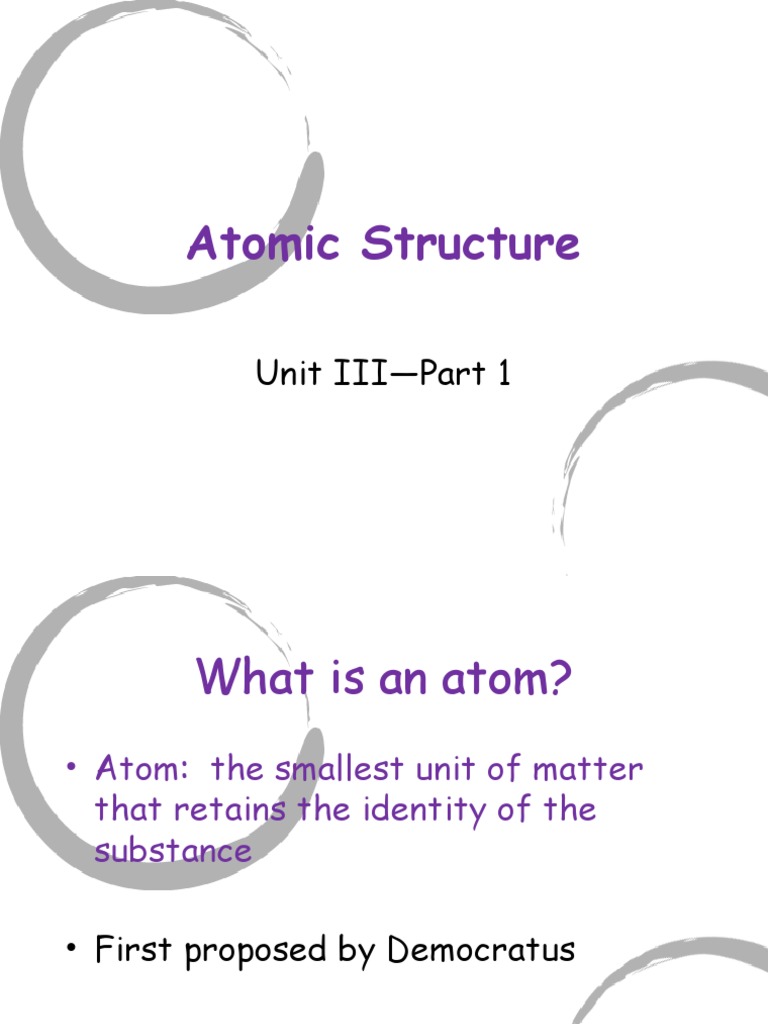 Atomic Structure

Unit III—Part 1

What is an atom?

• Atom: the smallest unit of matter that retains the identity of the substance

• First proposed by Democratus